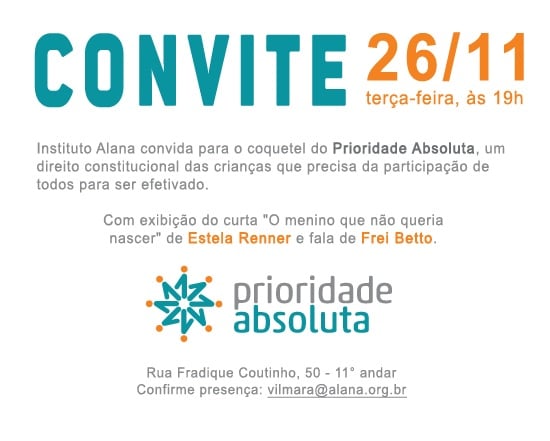 CONVITE 26/11
terça-feira, às 19h

Instituto Alana convida para o coquetel do Prioridade Absoluta, um direito constitucional das crianças que precisa da participação de todos para ser efetivado.

Com exibição do curta "O menino que não queria nascer" de Estela Renner e fala de Frei Betto.

prioridade absoluta

Rua Fradique Coutinho, 50 - 11° andar
Confirme presença: vilmara@alana.org.br